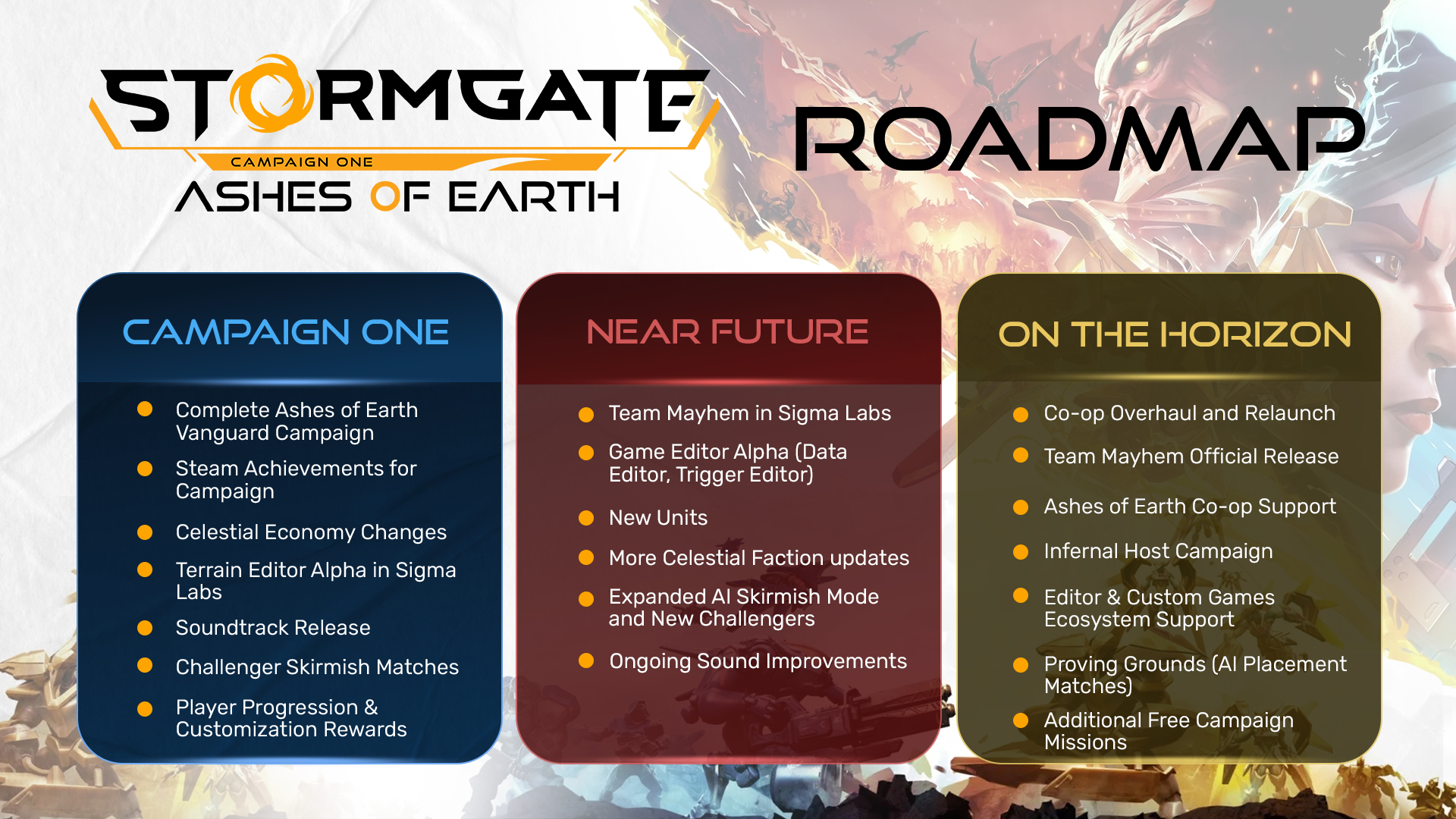 STORMGATE
CAMPAIGN ONE
ASHES OF EARTH

ROADMAP

CAMPAIGN ONE

- Complete Ashes of Earth Vanguard Campaign
- Steam Achievements for Campaign
- Celestial Economy Changes
- Terrain Editor Alpha in Sigma Labs
- Soundtrack Release
- Challenger Skirmish Matches
- Player Progression & Customization Rewards

NEAR FUTURE

- Team Mayhem in Sigma Labs
- Game Editor Alpha (Data Editor, Trigger Editor)
- New Units
- More Celestial Faction updates
- Expanded AI Skirmish Mode and New Challengers
- Ongoing Sound Improvements

ON THE HORIZON

- Co-op Overhaul and Relaunch
- Team Mayhem Official Release
- Ashes of Earth Co-op Support
- Infernal Host Campaign
- Editor & Custom Games Ecosystem Support
- Proving Grounds (AI Placement Matches)
- Additional Free Campaign Missions